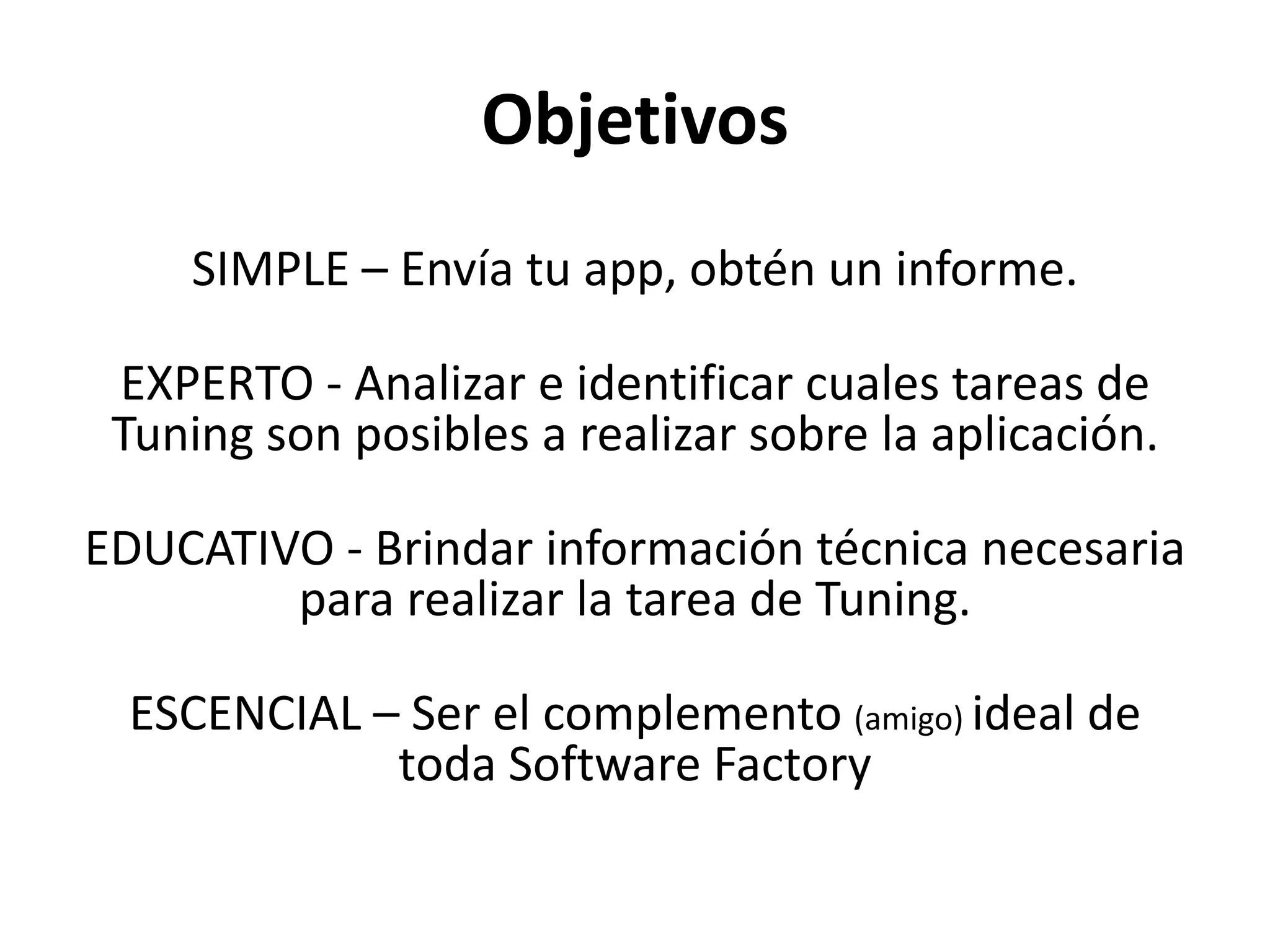 Objetivos

SIMPLE – Envía tu app, obtén un informe.

EXPERTO - Analizar e identificar cuales tareas de Tuning son posibles a realizar sobre la aplicación.

EDUCATIVO - Brindar información técnica necesaria para realizar la tarea de Tuning.

ESCENCIAL – Ser el complemento (amigo) ideal de toda Software Factory